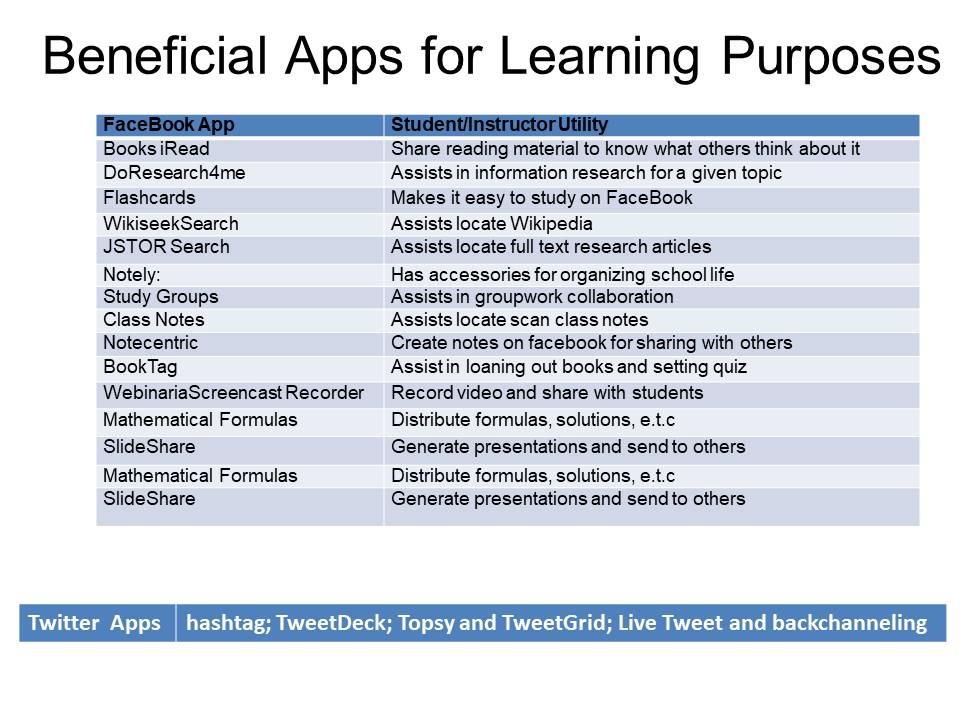 Beneficial Apps for Learning Purposes

| FaceBook App | Student/Instructor Utility |
|---|---|
| Books iRead | Share reading material to know what others think about it |
| DoResearch4me | Assists in information research for a given topic |
| Flashcards | Makes it easy to study on FaceBook |
| WikiseekSearch | Assists locate Wikipedia |
| JSTOR Search | Assists locate full text research articles |
| Notely: | Has accessories for organizing school life |
| Study Groups | Assists in groupwork collaboration |
| Class Notes | Assists locate scan class notes |
| Notecentric | Create notes on facebook for sharing with others |
| BookTag | Assist in loaning out books and setting quiz |
| WebinariaScreencast Recorder | Record video and share with students |
| Mathematical Formulas | Distribute formulas, solutions, e.t.c |
| SlideShare | Generate presentations and send to others |
| Mathematical Formulas | Distribute formulas, solutions, e.t.c |
| SlideShare | Generate presentations and send to others |

| Twitter Apps | hashtag; TweetDeck; Topsy and TweetGrid; Live Tweet and backchanneling |
|---|---|